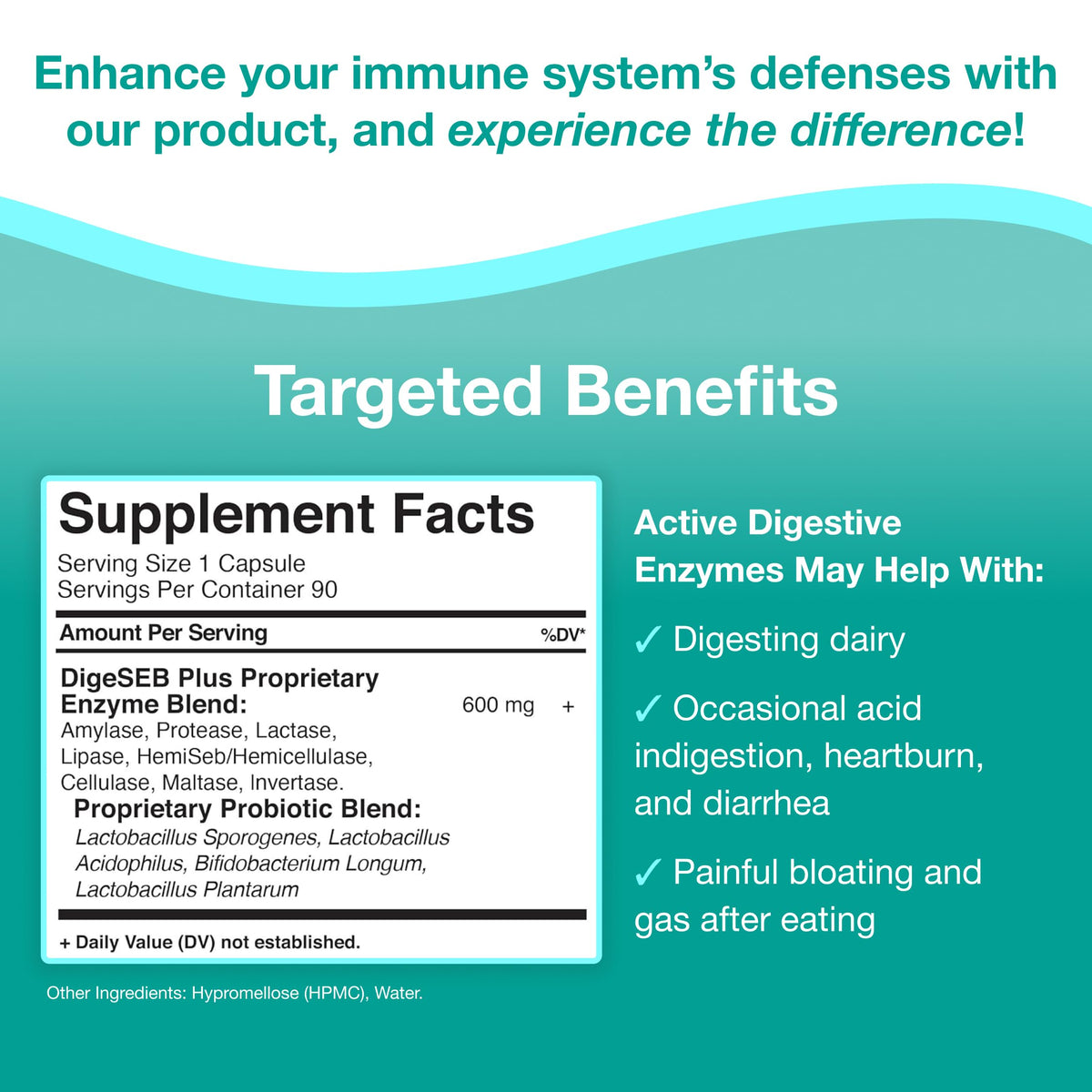 Enhance your immune system's defenses with our product, and experience the difference!

Targeted Benefits

Supplement Facts

Serving Size 1 Capsule
Servings Per Container 90

Amount Per Serving %DV*

DigeSEB Plus Proprietary Enzyme Blend: 600 mg +
Amylase, Protease, Lactase, Lipase, HemiSeb/Hemicellulase, Cellulase, Maltase, Invertase.

Proprietary Probiotic Blend:
Lactobacillus Sporogenes, Lactobacillus Acidophilus, Bifidobacterium Longum, Lactobacillus Plantarum

+ Daily Value (DV) not established.

Other Ingredients: Hypromellose (HPMC), Water.

Active Digestive Enzymes May Help With:

✓ Digesting dairy

✓ Occasional acid indigestion, heartburn, and diarrhea

✓ Painful bloating and gas after eating